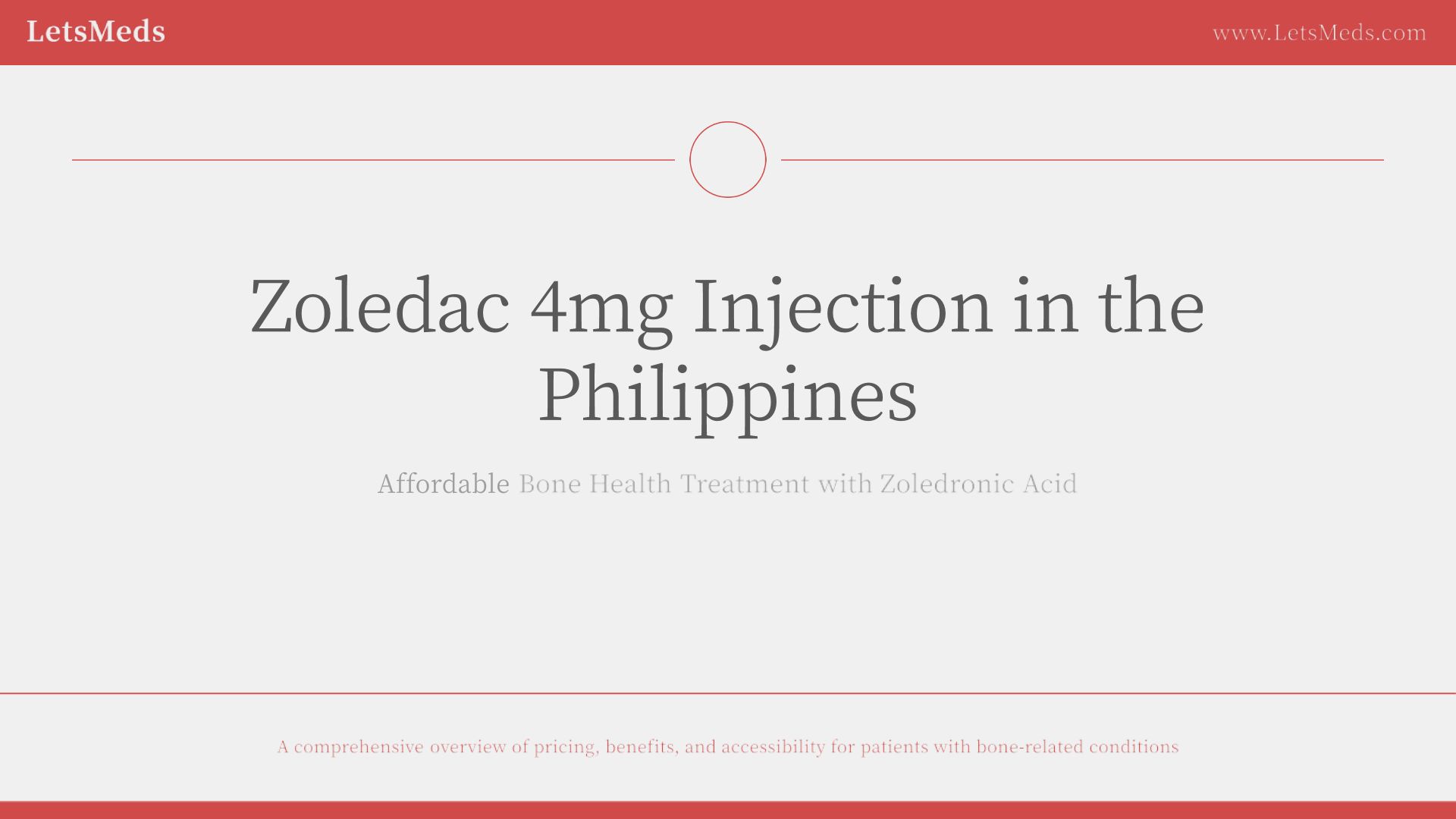 LetsMeds

www.LetsMeds.com

Zoledac 4mg Injection in the Philippines

Affordable Bone Health Treatment with Zoledronic Acid

A comprehensive overview of pricing, benefits, and accessibility for patients with bone-related conditions